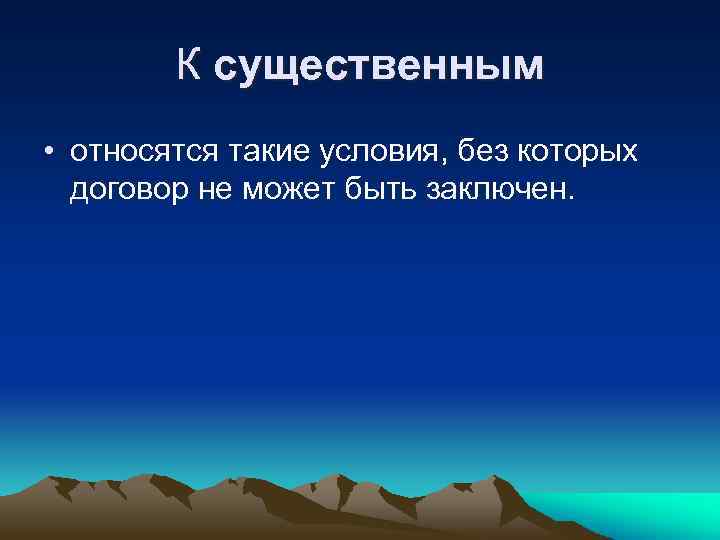 К существенным

• относятся такие условия, без которых договор не может быть заключен.